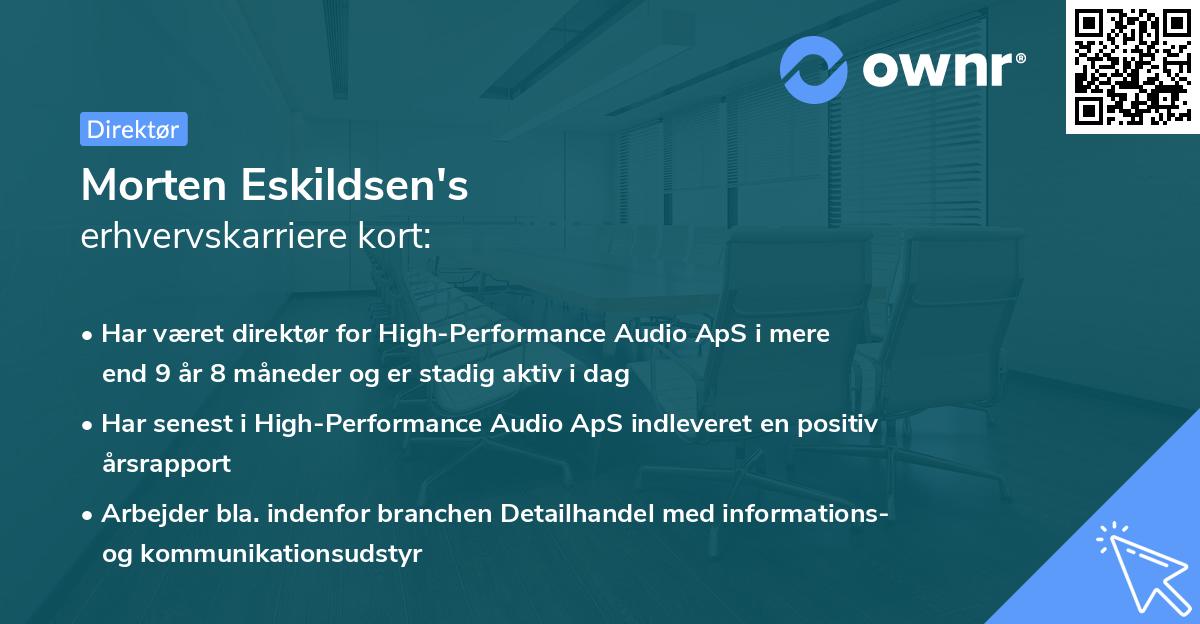 ownr®

Direktør

Morten Eskildsen's
erhvervskarriere kort:

• Har været direktør for High-Performance Audio ApS i mere end 9 år 8 måneder og er stadig aktiv i dag

• Har senest i High-Performance Audio ApS indleveret en positiv årsrapport

• Arbejder bla. indenfor branchen Detailhandel med informations- og kommunikationsudstyr